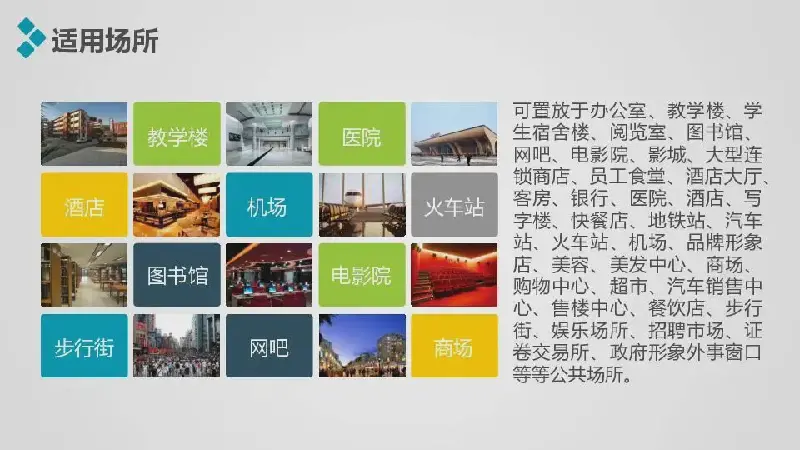 适用场所

教学楼
医院
酒店
机场
火车站
图书馆
电影院
步行街
网吧
商场

可置放于办公室、教学楼、学生宿舍楼、阅览室、图书馆、网吧、电影院、影城、大型连锁商店、员工食堂、酒店大厅、客房、银行、医院、酒店、写字楼、快餐店、地铁站、汽车站、火车站、机场、品牌形象店、美容、美发中心、商场、购物中心、超市、汽车销售中心、售楼中心、餐饮店、步行街、娱乐场所、招聘市场、证卷交易所、政府形象外事窗口等等公共场所。